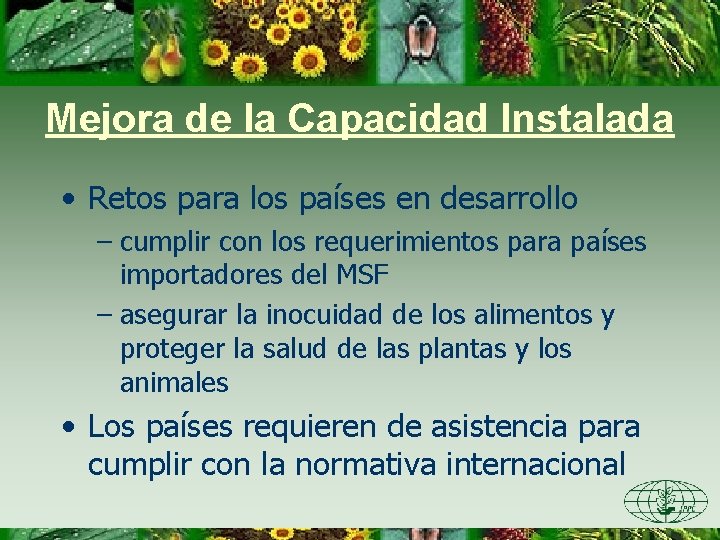 Mejora de la Capacidad Instalada

• Retos para los países en desarrollo

– cumplir con los requerimientos para países importadores del MSF

– asegurar la inocuidad de los alimentos y proteger la salud de las plantas y los animales

• Los países requieren de asistencia para cumplir con la normativa internacional

IPPC